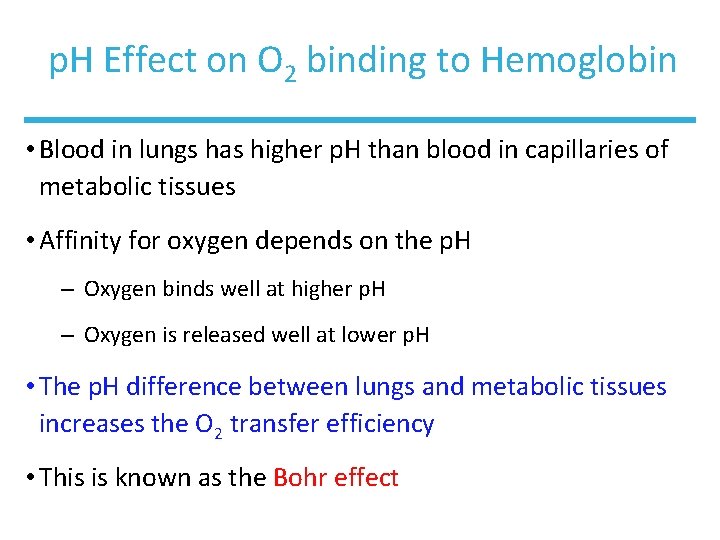 pH Effect on $O_2$ binding to Hemoglobin

• Blood in lungs has higher pH than blood in capillaries of metabolic tissues

• Affinity for oxygen depends on the pH

– Oxygen binds well at higher pH

– Oxygen is released well at lower pH

• The pH difference between lungs and metabolic tissues increases the $O_2$ transfer efficiency

• This is known as the Bohr effect